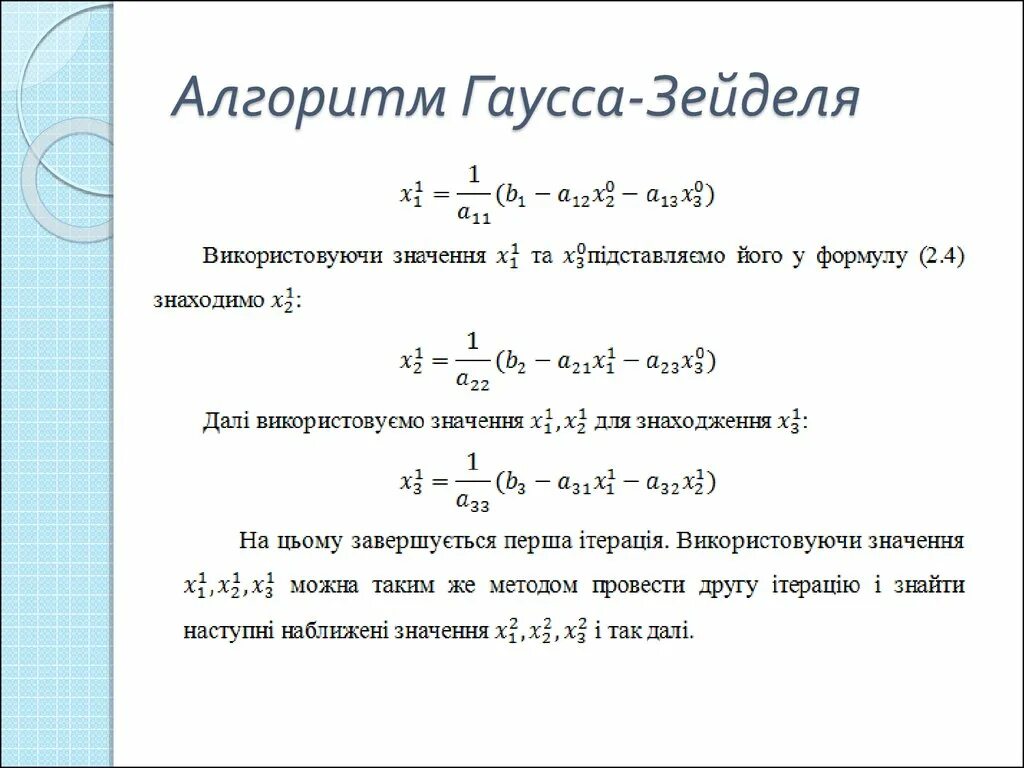 Алгоритм Гаусса-Зейделя

$x_1^1 = \frac{1}{a_{11}}(b_1 - a_{12}x_2^0 - a_{13}x_3^0)$

Використовуючи значення $x_1^1$ та $x_3^0$підставляємо його у формулу (2.4) знаходимо $x_2^1$:

$x_2^1 = \frac{1}{a_{22}}(b_2 - a_{21}x_1^1 - a_{23}x_3^0)$

Далі використовуємо значення $x_1^1, x_2^1$ для знаходження $x_3^1$:

$x_3^1 = \frac{1}{a_{33}}(b_3 - a_{31}x_1^1 - a_{32}x_2^1)$

На цьому завершується перша ітерація. Використовуючи значення $x_1^1, x_2^1, x_3^1$ можна таким же методом провести другу ітерацію і знайти наступні наближені значення $x_1^2, x_2^2, x_3^2$ і так далі.